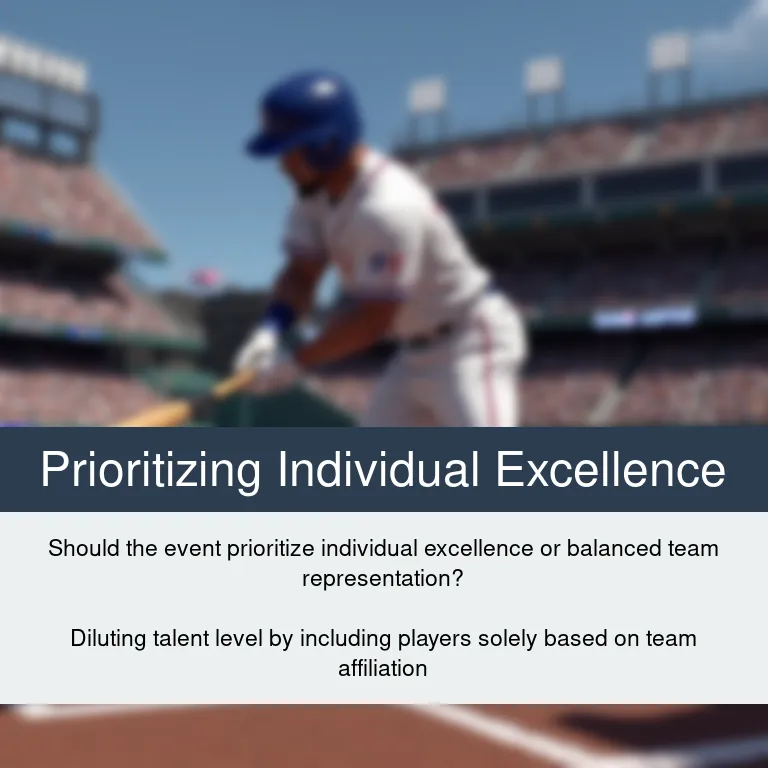 Prioritizing Individual Excellence

Should the event prioritize individual excellence or balanced team representation?

Diluting talent level by including players solely based on team affiliation